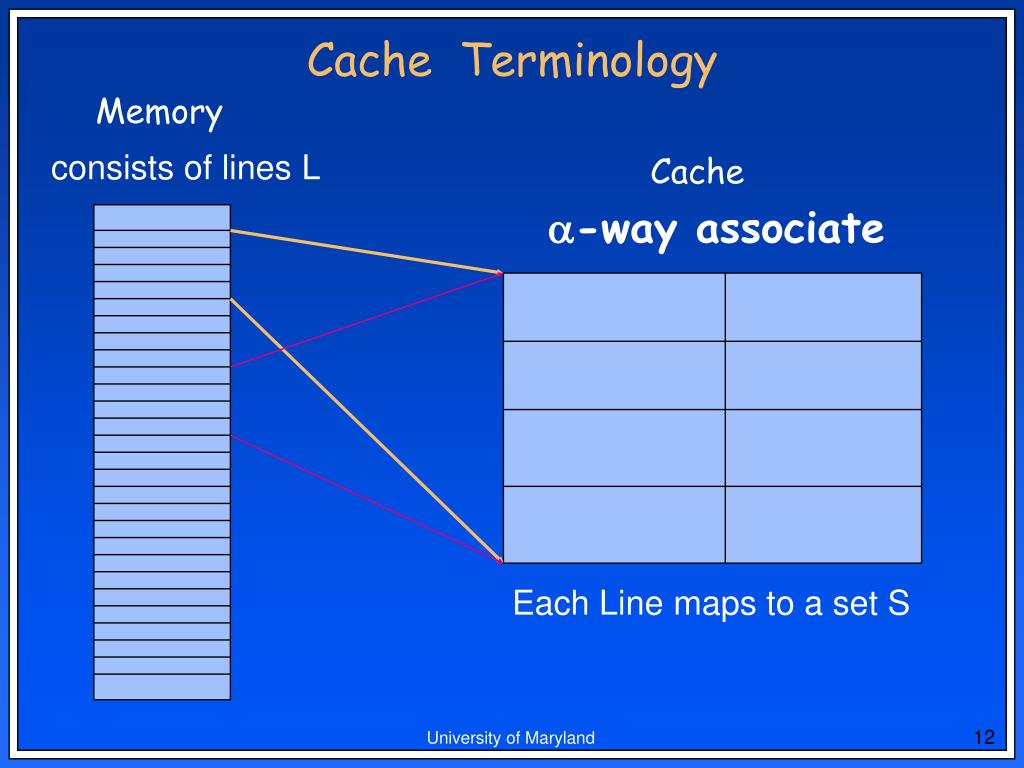 Cache Terminology

Memory

consists of lines L

Cache

$\alpha$-way associate

Each Line maps to a set S

University of Maryland

12